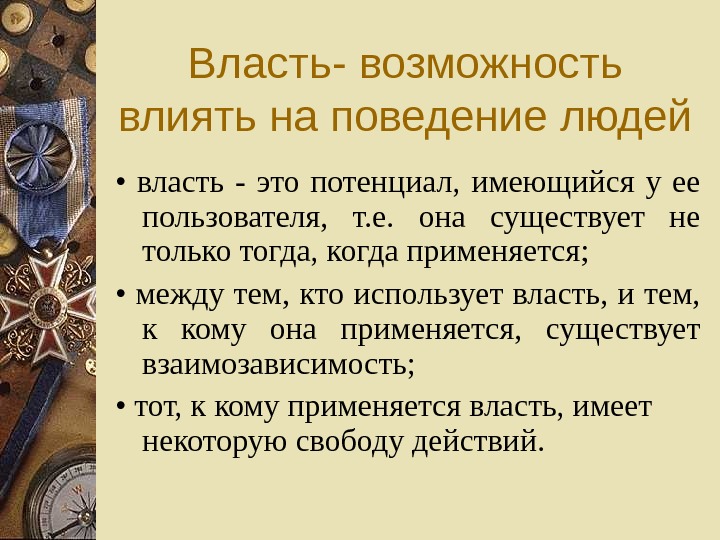 Власть- возможность влиять на поведение людей

• власть - это потенциал, имеющийся у ее пользователя, т.е. она существует не только тогда, когда применяется;

• между тем, кто использует власть, и тем, к кому она применяется, существует взаимозависимость;

• тот, к кому применяется власть, имеет некоторую свободу действий.